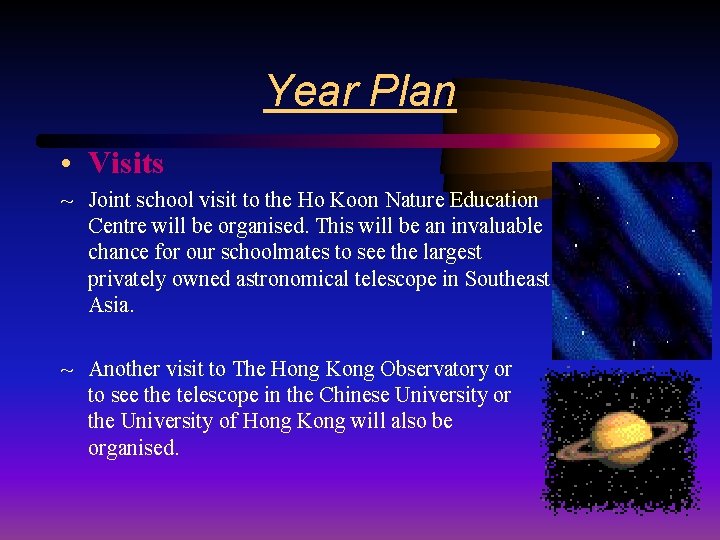 Year Plan

• Visits

~ Joint school visit to the Ho Koon Nature Education Centre will be organised. This will be an invaluable chance for our schoolmates to see the largest privately owned astronomical telescope in Southeast Asia.

~ Another visit to The Hong Kong Observatory or to see the telescope in the Chinese University or the University of Hong Kong will also be organised.